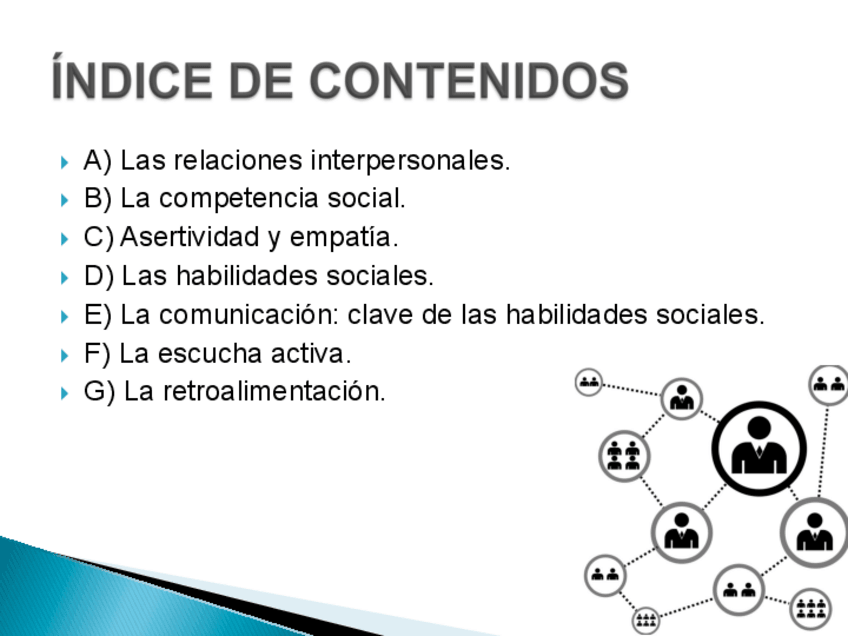 ÍNDICE DE CONTENIDOS

A) Las relaciones interpersonales.
B) La competencia social.
C) Asertividad y empatía.
D) Las habilidades sociales.
E) La comunicación: clave de las habilidades sociales.
F) La escucha activa.
G) La retroalimentación.